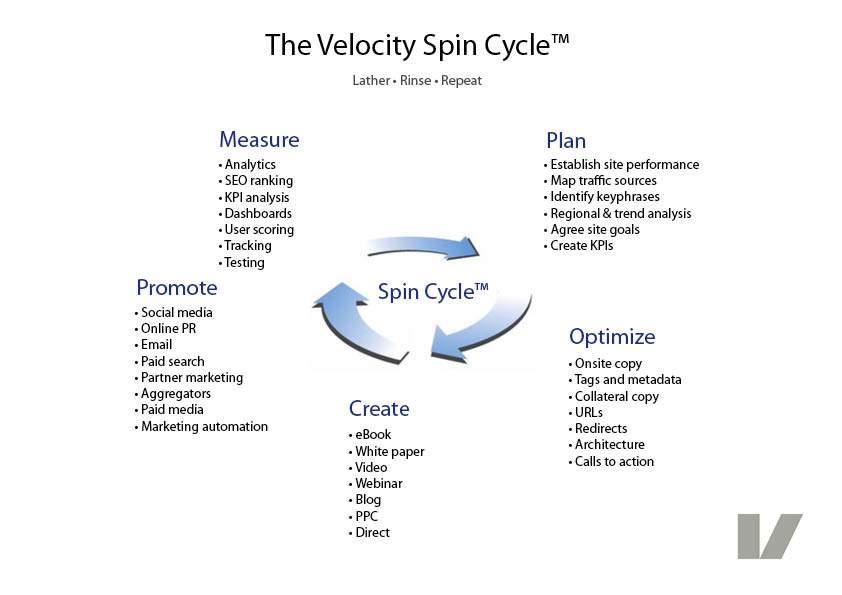 The Velocity Spin Cycle™

Lather • Rinse • Repeat

Measure
• Analytics
• SEO ranking
• KPI analysis
• Dashboards
• User scoring
• Tracking
• Testing

Plan
• Establish site performance
• Map traffic sources
• Identify keyphrases
• Regional & trend analysis
• Agree site goals
• Create KPIs

Spin Cycle™

Promote
• Social media
• Online PR
• Email
• Paid search
• Partner marketing
• Aggregators
• Paid media
• Marketing automation

Optimize
• Onsite copy
• Tags and metadata
• Collateral copy
• URLs
• Redirects
• Architecture
• Calls to action

Create
• eBook
• White paper
• Video
• Webinar
• Blog
• PPC
• Direct